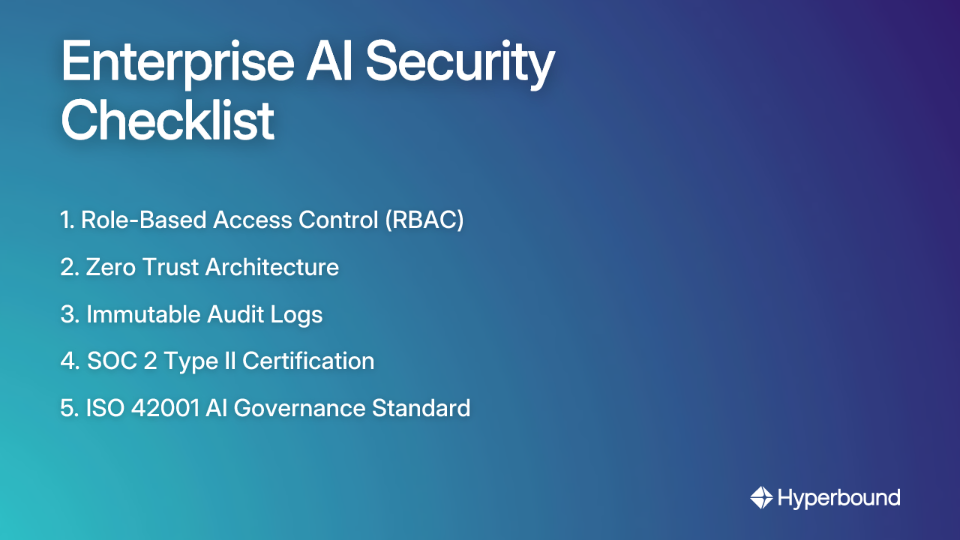 Enterprise AI Security Checklist

1. Role-Based Access Control (RBAC)
2. Zero Trust Architecture
3. Immutable Audit Logs
4. SOC 2 Type II Certification
5. ISO 42001 AI Governance Standard

Hyperbound